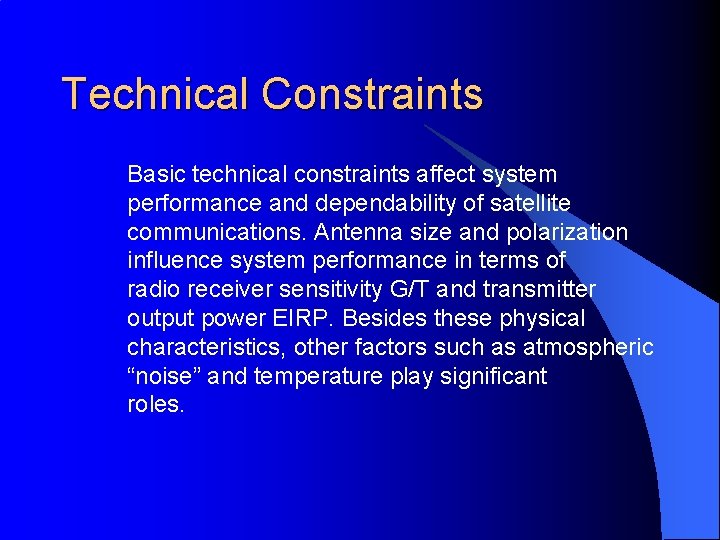 Technical Constraints

Basic technical constraints affect system performance and dependability of satellite communications. Antenna size and polarization influence system performance in terms of radio receiver sensitivity G/T and transmitter output power EIRP. Besides these physical characteristics, other factors such as atmospheric “noise” and temperature play significant roles.